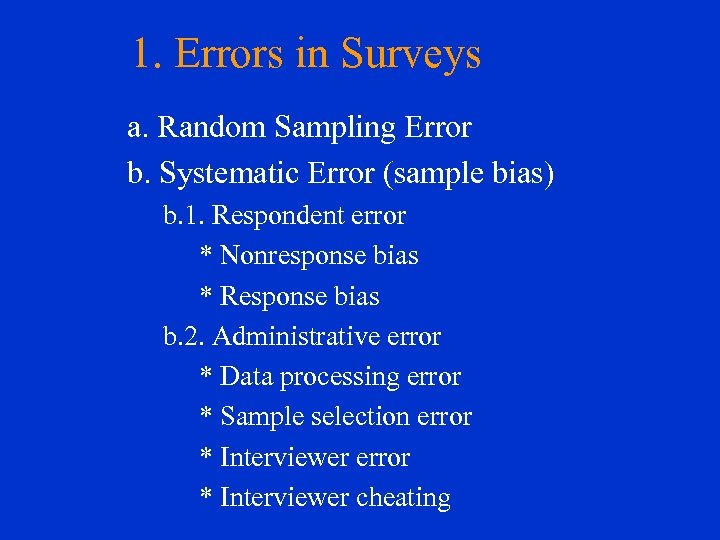 1. Errors in Surveys

a. Random Sampling Error

b. Systematic Error (sample bias)

b.1. Respondent error

\* Nonresponse bias

\* Response bias

b.2. Administrative error

\* Data processing error

\* Sample selection error

\* Interviewer error

\* Interviewer cheating